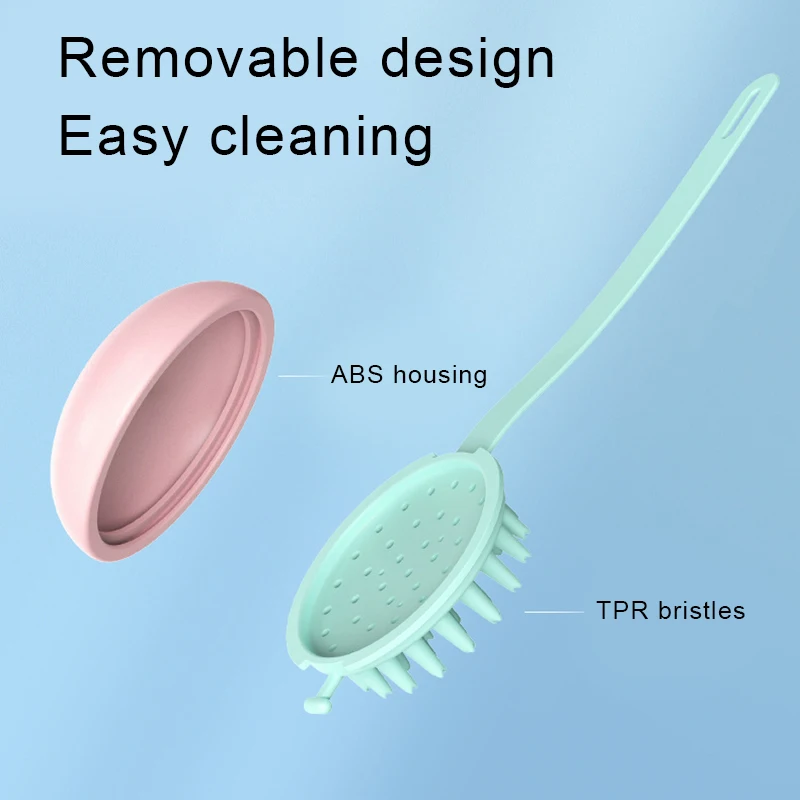 Removable design
Easy cleaning

ABS housing

TPR bristles